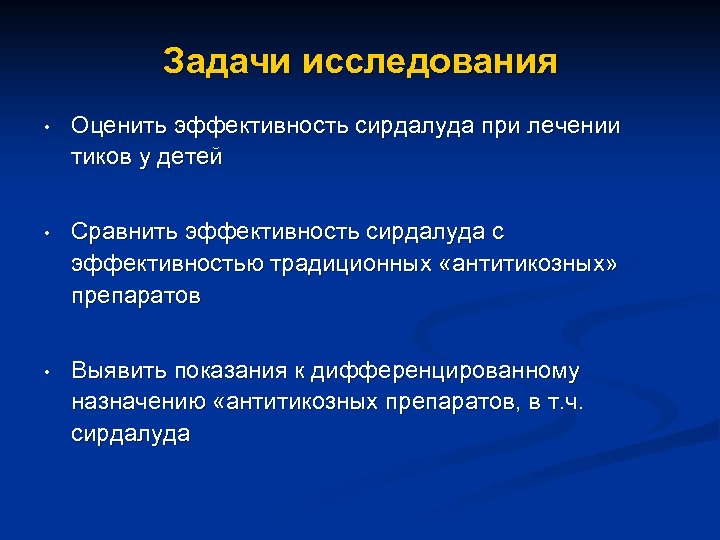 Задачи исследования

• Оценить эффективность сирдалуда при лечении тиков у детей

• Сравнить эффективность сирдалуда с эффективностью традиционных «антитикозных» препаратов

• Выявить показания к дифференцированному назначению «антитикозных препаратов, в т.ч. сирдалуда